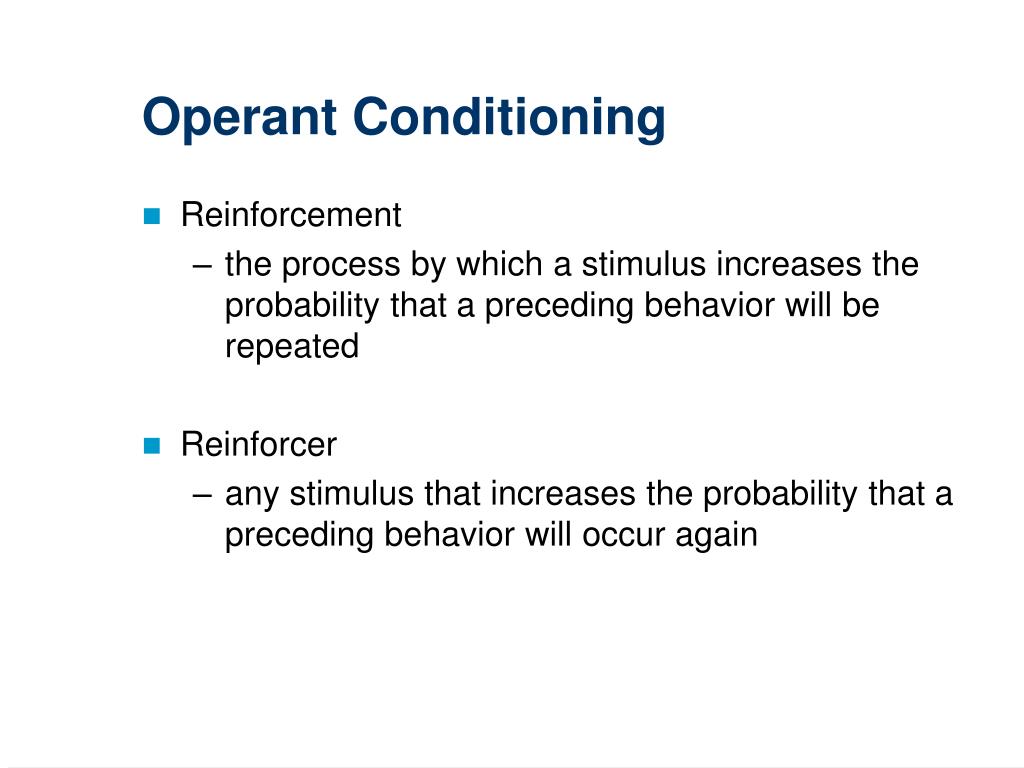 Operant Conditioning

Reinforcement
– the process by which a stimulus increases the probability that a preceding behavior will be repeated

Reinforcer
– any stimulus that increases the probability that a preceding behavior will occur again